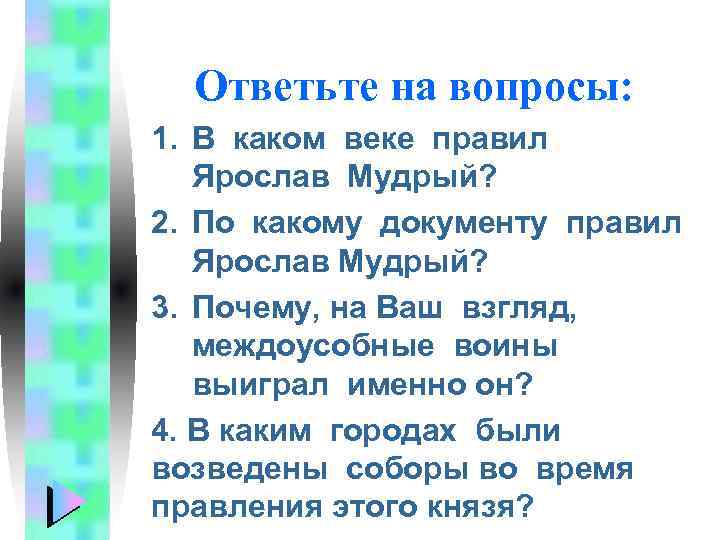 Ответьте на вопросы:

1. В каком веке правил Ярослав Мудрый?

2. По какому документу правил Ярослав Мудрый?

3. Почему, на Ваш взгляд, междоусобные воины выиграл именно он?

4. В каким городах были возведены соборы во время правления этого князя?